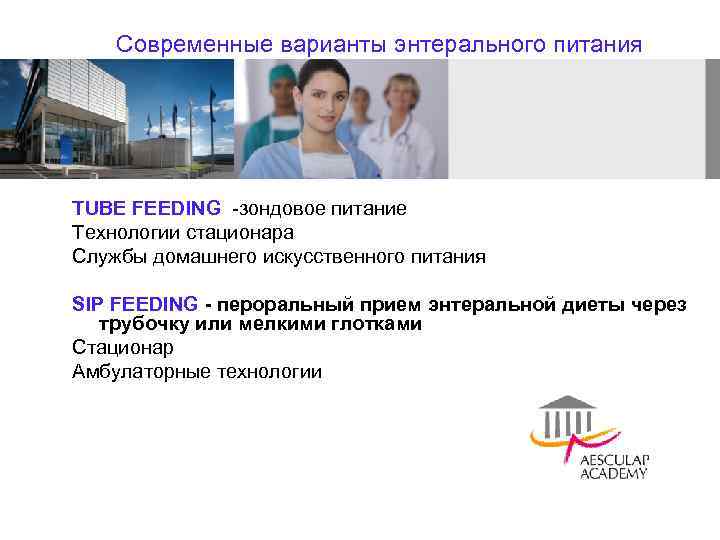 Современные варианты энтерального питания

TUBE FEEDING -зондовое питание
Технологии стационара
Службы домашнего искусственного питания

SIP FEEDING - пероральный прием энтеральной диеты через трубочку или мелкими глотками
Стационар
Амбулаторные технологии

AESCULAP ACADEMY